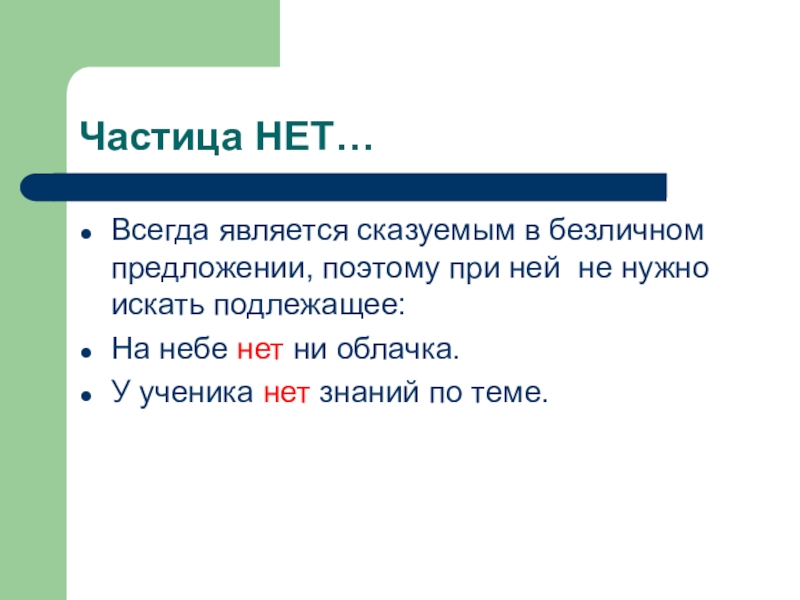 Частица НЕТ…

- Всегда является сказуемым в безличном предложении, поэтому при ней  не нужно искать подлежащее:
- На небе нет ни облачка.
- У ученика нет знаний по теме.